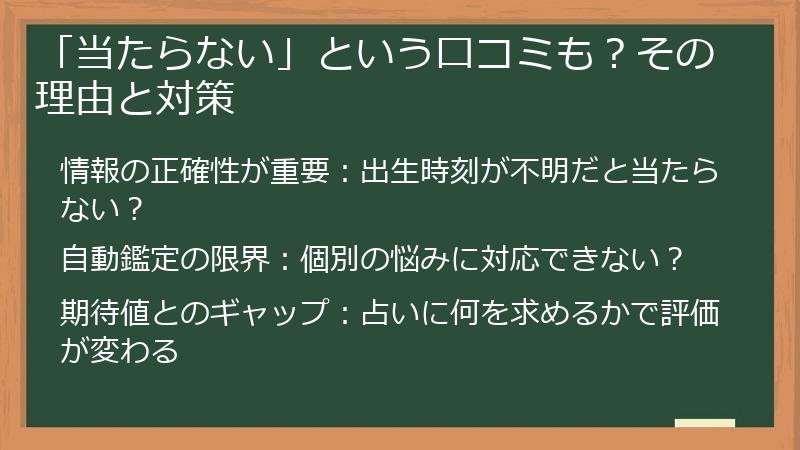 「当たらない」という口コミも？その理由と対策

情報の正確性が重要：出生時刻が不明だと当たらない？

自動鑑定の限界：個別の悩みに対応できない？

期待値とのギャップ：占いに何を求めるかで評価が変わる